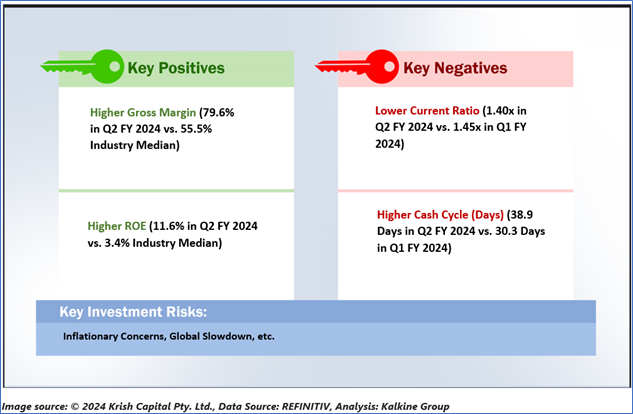 Key Positives

Higher Gross Margin (79.6% in Q2 FY 2024 vs. 55.5% Industry Median)

Higher ROE (11.6% in Q2 FY 2024 vs. 3.4% Industry Median)

Key Negatives

Lower Current Ratio (1.40x in Q2 FY 2024 vs. 1.45x in Q1 FY 2024)

Higher Cash Cycle (Days) (38.9 Days in Q2 FY 2024 vs. 30.3 Days in Q1 FY 2024)

Key Investment Risks:

Inflationary Concerns, Global Slowdown, etc.

Image source: © 2024 Krish Capital Pty. Ltd., Data Source: REFINITIV, Analysis: Kalkine Group